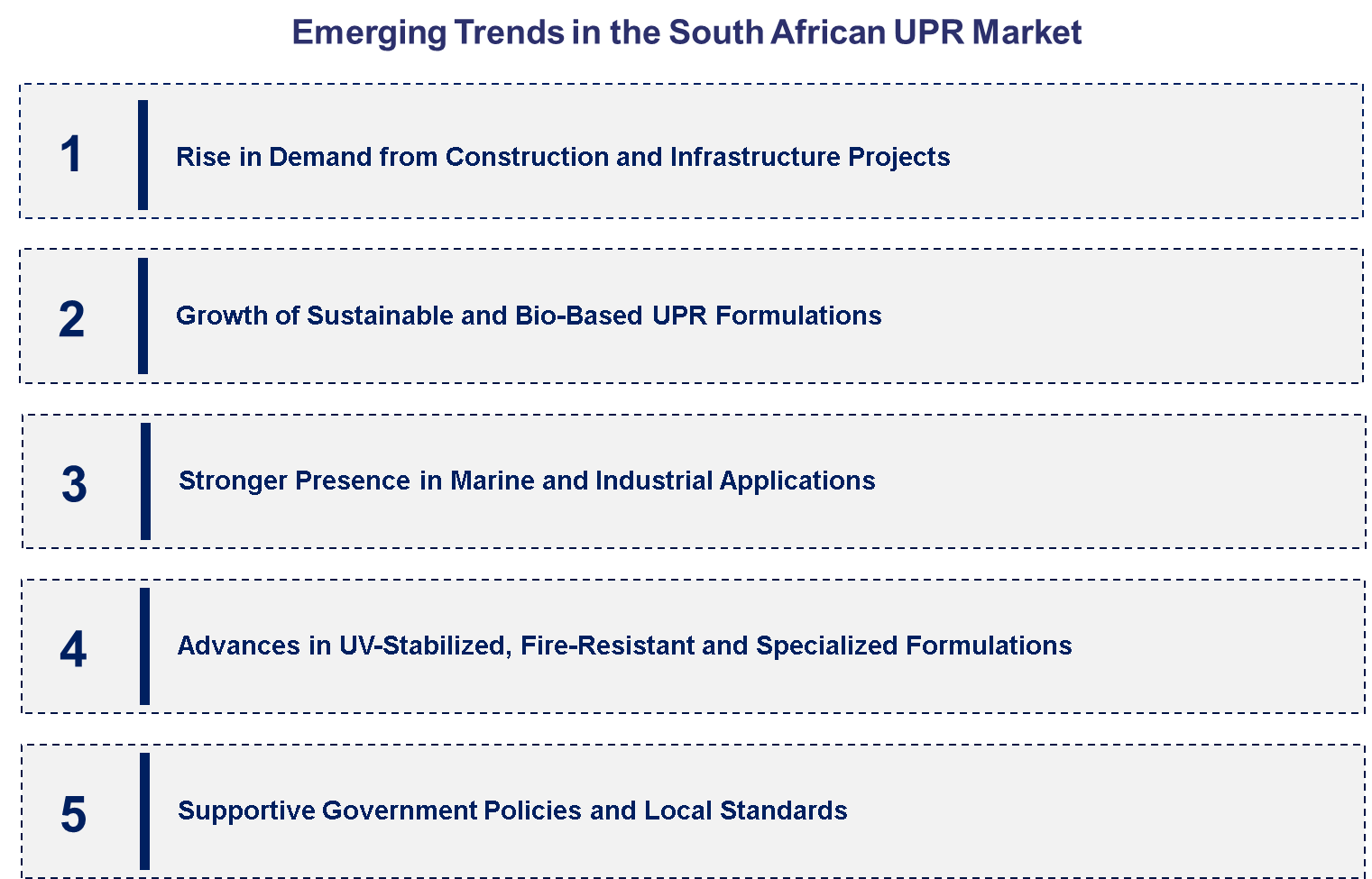 Emerging Trends in the South African UPR Market

1 Rise in Demand from Construction and Infrastructure Projects

2 Growth of Sustainable and Bio-Based UPR Formulations

3 Stronger Presence in Marine and Industrial Applications

4 Advances in UV-Stabilized, Fire-Resistant and Specialized Formulations

5 Supportive Government Policies and Local Standards